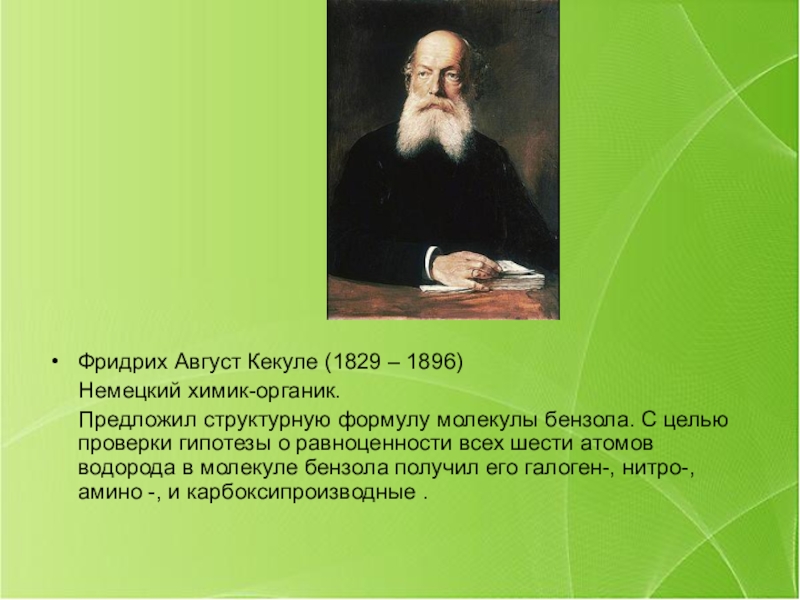 • Фридрих Август Кекуле (1829 – 1896)

Немецкий химик-органик.

Предложил структурную формулу молекулы бензола. С целью проверки гипотезы о равноценности всех шести атомов водорода в молекуле бензола получил его галоген-, нитро-, амино -, и карбоксипроизводные .